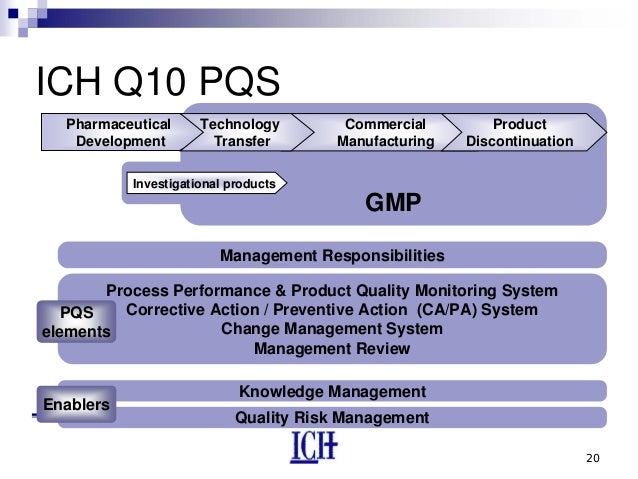 ICH Q10 PQS

Pharmaceutical Development

Technology Transfer

Commercial Manufacturing

Product Discontinuation

Investigational products

GMP

Management Responsibilities

PQS elements

Process Performance & Product Quality Monitoring System
Corrective Action / Preventive Action (CA/PA) System
Change Management System
Management Review

Enablers

Knowledge Management

Quality Risk Management

ICH

20